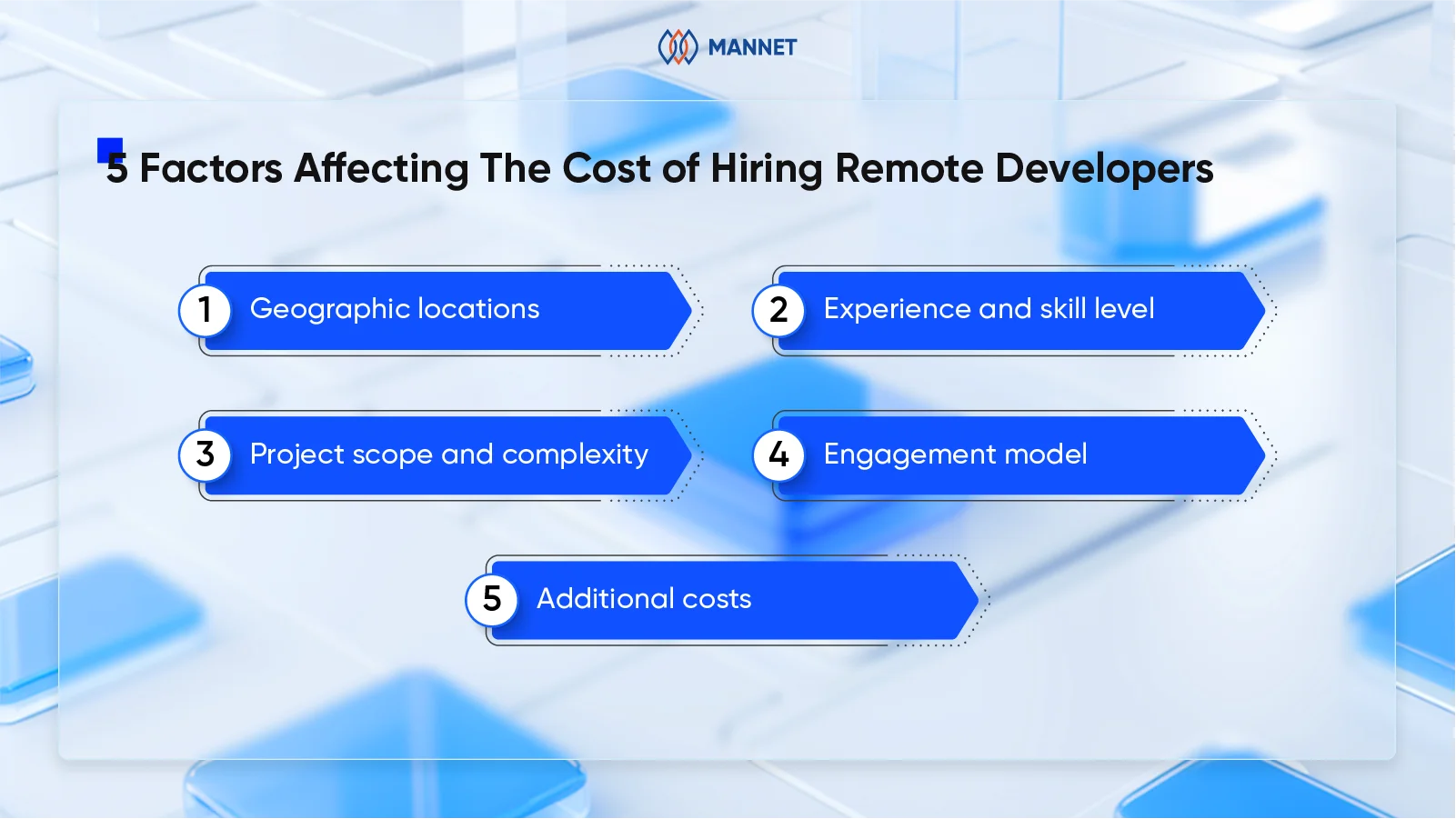 MANNET

5 Factors Affecting The Cost of Hiring Remote Developers

1 Geographic locations

2 Experience and skill level

3 Project scope and complexity

4 Engagement model

5 Additional costs